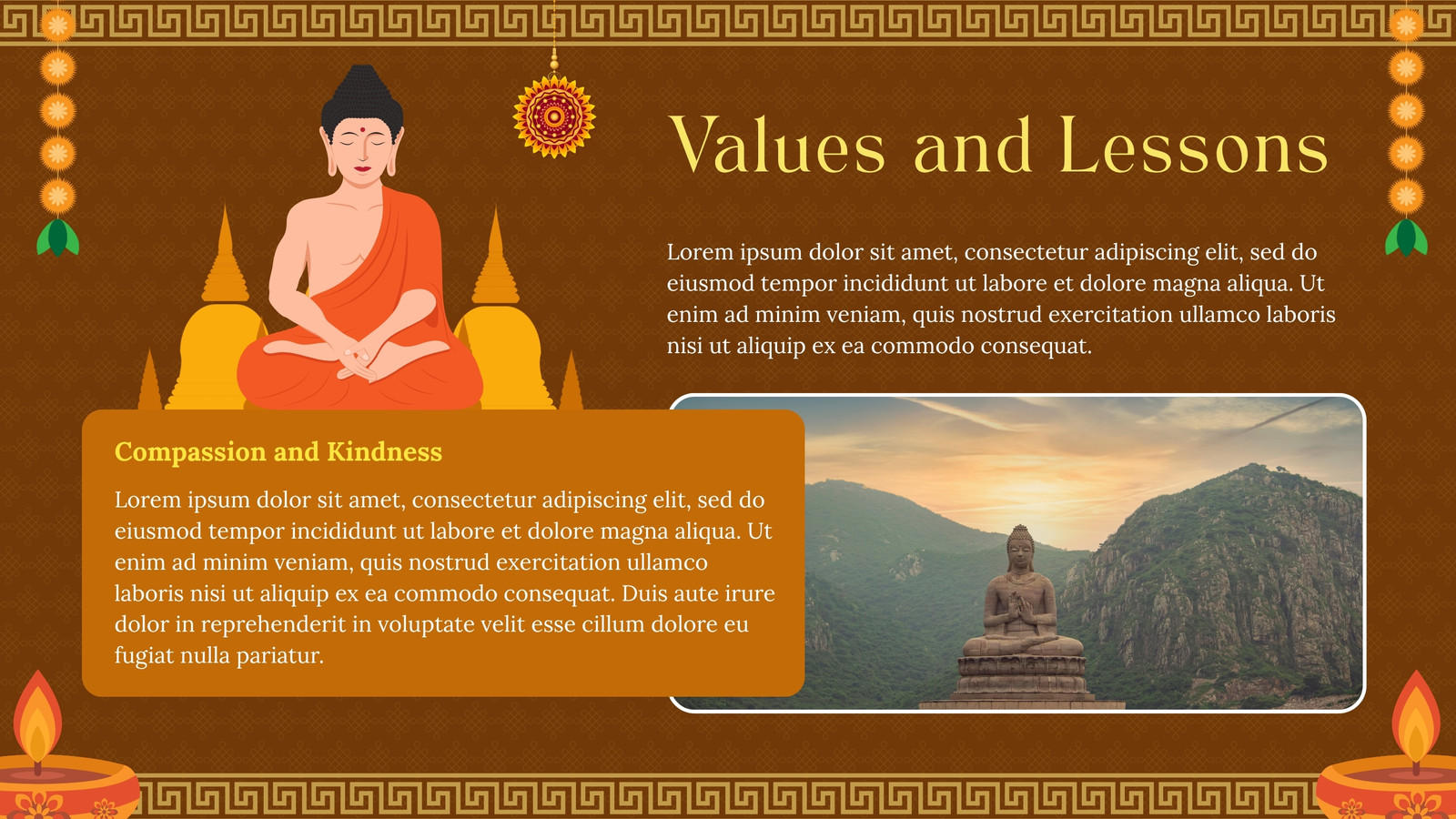 Values and Lessons

Lorem ipsum dolor sit amet, consectetur adipiscing elit, sed do eiusmod tempor incididunt ut labore et dolore magna aliqua. Ut enim ad minim veniam, quis nostrud exercitation ullamco laboris nisi ut aliquip ex ea commodo consequat.

Compassion and Kindness

Lorem ipsum dolor sit amet, consectetur adipiscing elit, sed do eiusmod tempor incididunt ut labore et dolore magna aliqua. Ut enim ad minim veniam, quis nostrud exercitation ullamco laboris nisi ut aliquip ex ea commodo consequat. Duis aute irure dolor in reprehenderit in voluptate velit esse cillum dolore eu fugiat nulla pariatur.